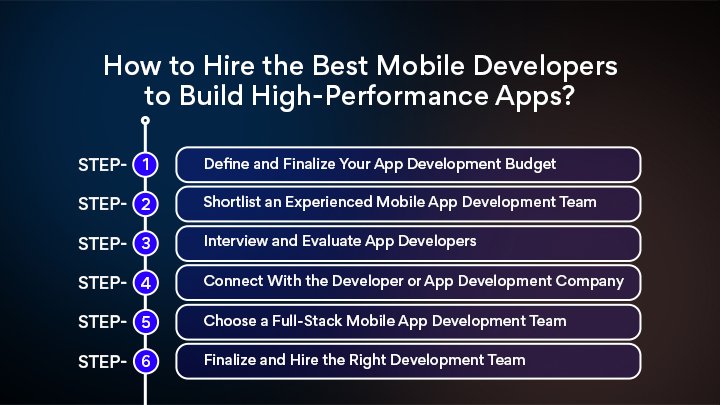 How to Hire the Best Mobile Developers to Build High-Performance Apps?

STEP- 1 Define and Finalize Your App Development Budget

STEP- 2 Shortlist an Experienced Mobile App Development Team

STEP- 3 Interview and Evaluate App Developers

STEP- 4 Connect With the Developer or App Development Company

STEP- 5 Choose a Full-Stack Mobile App Development Team

STEP- 6 Finalize and Hire the Right Development Team